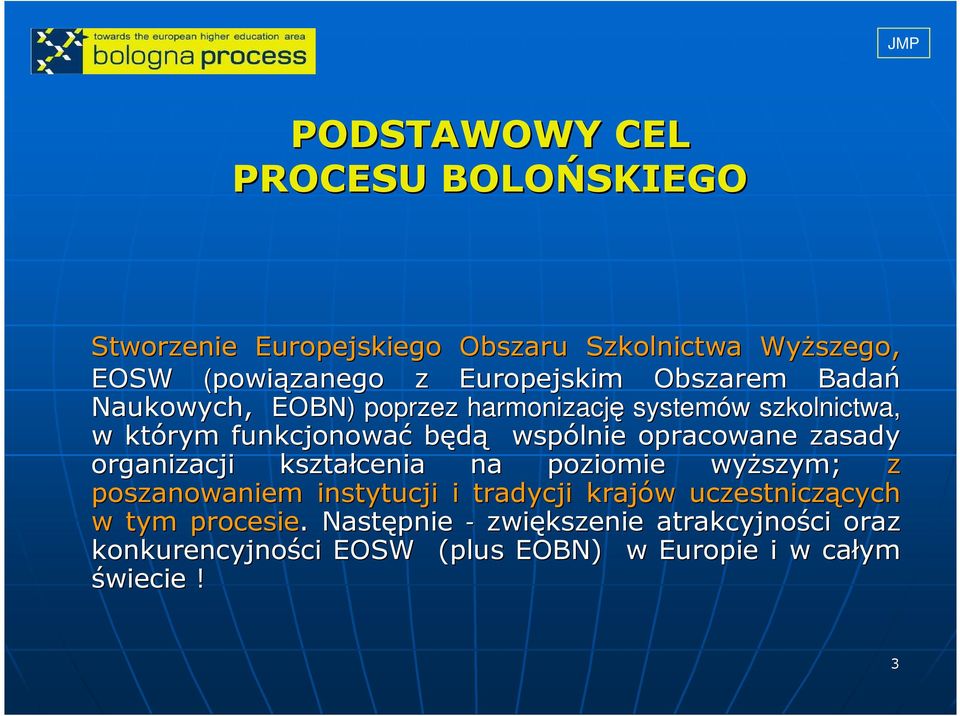 towards the european higher education area
bologna process

JMP

PODSTAWOWY CEL
PROCESU BOLOŃSKIEGO

Stworzenie Europejskiego Obszaru Szkolnictwa Wyższego, EOSW (powiązanego z Europejskim Obszarem Badań Naukowych, EOBN) poprzez harmonizację systemów szkolnictwa, w którym funkcjonować będą wspólnie opracowane zasady organizacji kształcenia na poziomie wyższym; z poszanowaniem instytucji i tradycji krajów uczestniczących w tym procesie. Następnie - zwiększenie atrakcyjności oraz konkurencyjności EOSW (plus EOBN) w Europie i w całym świecie !

3